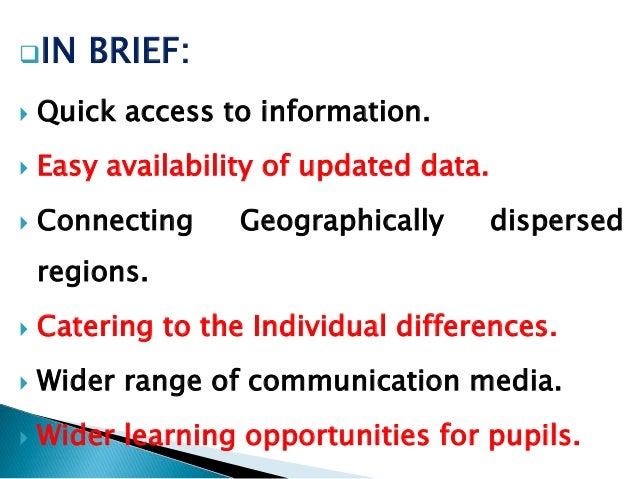 IN BRIEF:

Quick access to information.

Easy availability of updated data.

Connecting Geographically dispersed regions.

Catering to the Individual differences.

Wider range of communication media.

Wider learning opportunities for pupils.